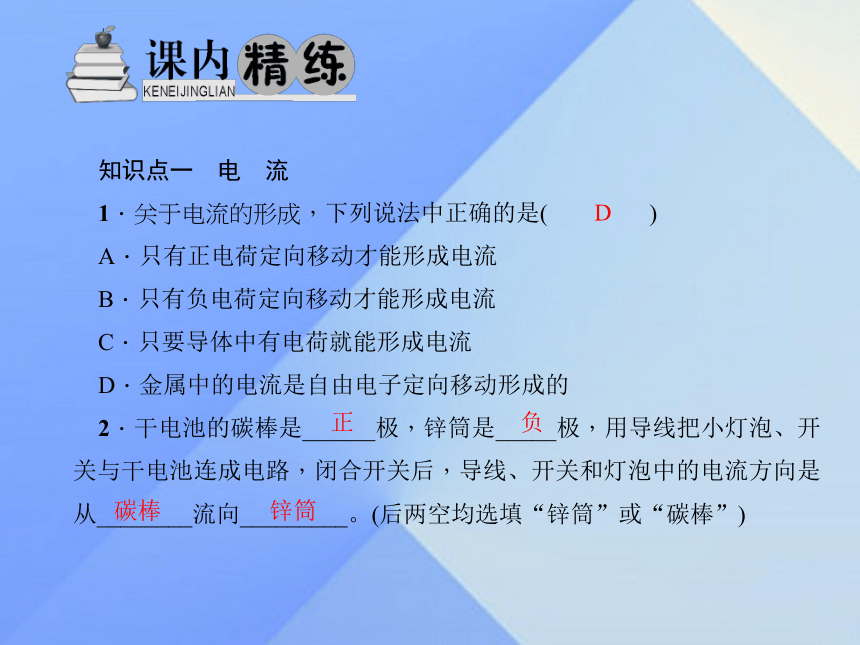 课内精练
KENEIJINGLIAN

知识点一 电 流

1．关于电流的形成，下列说法中正确的是( D )

A．只有正电荷定向移动才能形成电流

B．只有负电荷定向移动才能形成电流

C．只要导体中有电荷就能形成电流

D．金属中的电流是自由电子定向移动形成的

2．干电池的碳棒是__正__极，锌筒是__负__极，用导线把小灯泡、开关与干电池连成电路，闭合开关后，导线、开关和灯泡中的电流方向是从__碳棒__流向__锌筒__。(后两空均选填“锌筒”或“碳棒”)